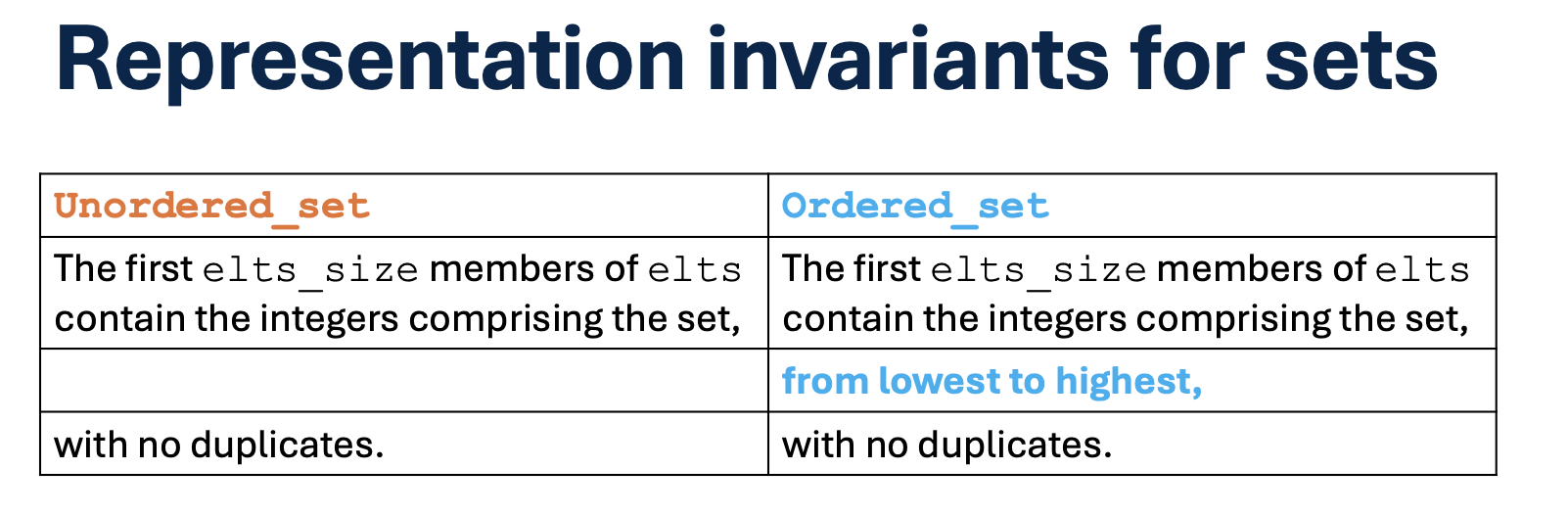 Representation invariants for sets

| Unordered_set | Ordered_set |
|---|---|
| The first elts_size members of elts contain the integers comprising the set, | The first elts_size members of elts contain the integers comprising the set, |
| | from lowest to highest, |
| with no duplicates. | with no duplicates. |